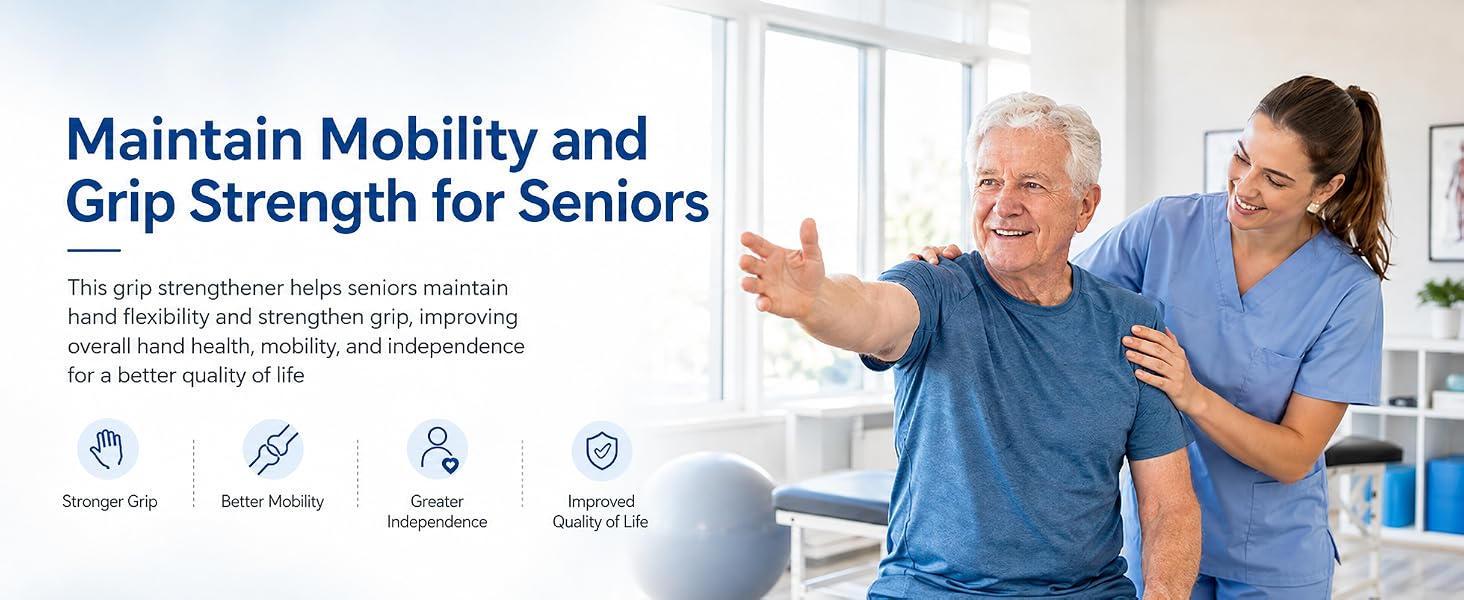 Maintain Mobility and Grip Strength for Seniors

This grip strengthener helps seniors maintain hand flexibility and strengthen grip, improving overall hand health, mobility, and independence for a better quality of life

Stronger Grip

Better Mobility

Greater Independence

Improved Quality of Life